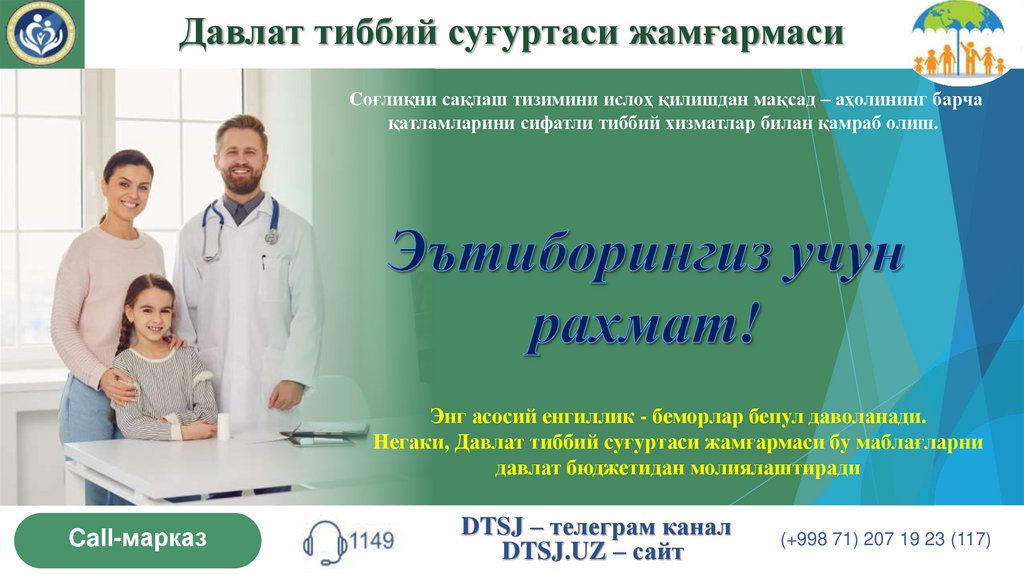 Давлат тиббий суғуртаси жамғармаси

Соғлиқни сақлаш тизимини ислоҳ қилишдан мақсад – аҳолининг барча қатламларини сифатли тиббий хизматлар билан қамраб олиш.

Эътиборингиз учун рахмат!

Энг асосий енгиллик - беморлар бепул даволанади. Негаки, Давлат тиббий суғуртаси жамғармаси бу маблағларни давлат бюджетидан молиялаштиради

Call-марказ

1149

DTSJ – телеграм канал
DTSJ.UZ – сайт

(+998 71) 207 19 23 (117)